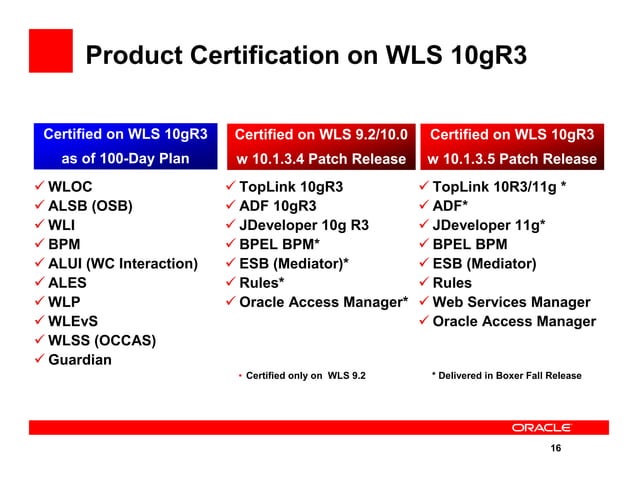 Product Certification on WLS 10gR3

Certified on WLS 10gR3 as of 100-Day Plan

✓ WLOC
✓ ALSB (OSB)
✓ WLI
✓ BPM
✓ ALUI (WC Interaction)
✓ ALES
✓ WLP
✓ WLEvS
✓ WLSS (OCCAS)
✓ Guardian

Certified on WLS 9.2/10.0 w 10.1.3.4 Patch Release

✓ TopLink 10gR3
✓ ADF 10gR3
✓ JDeveloper 10g R3
✓ BPEL BPM*
✓ ESB (Mediator)*
✓ Rules*
✓ Oracle Access Manager*

• Certified only on WLS 9.2

Certified on WLS 10gR3 w 10.1.3.5 Patch Release

✓ TopLink 10R3/11g *
✓ ADF*
✓ JDeveloper 11g*
✓ BPEL BPM
✓ ESB (Mediator)
✓ Rules
✓ Web Services Manager
✓ Oracle Access Manager

* Delivered in Boxer Fall Release

ORACLE

16